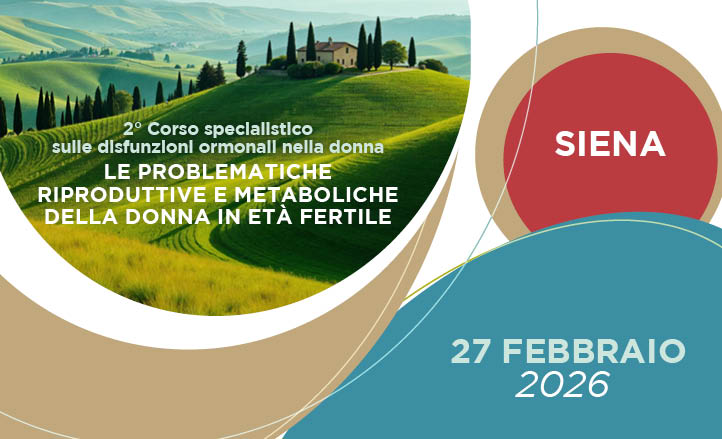 2° Corso specialistico sulle disfunzioni ormonali nella donna

LE PROBLEMATICHE RIPRODUTTIVE E METABOLICHE DELLA DONNA IN ETÀ FERTILE

SIENA

27 FEBBRAIO 2026